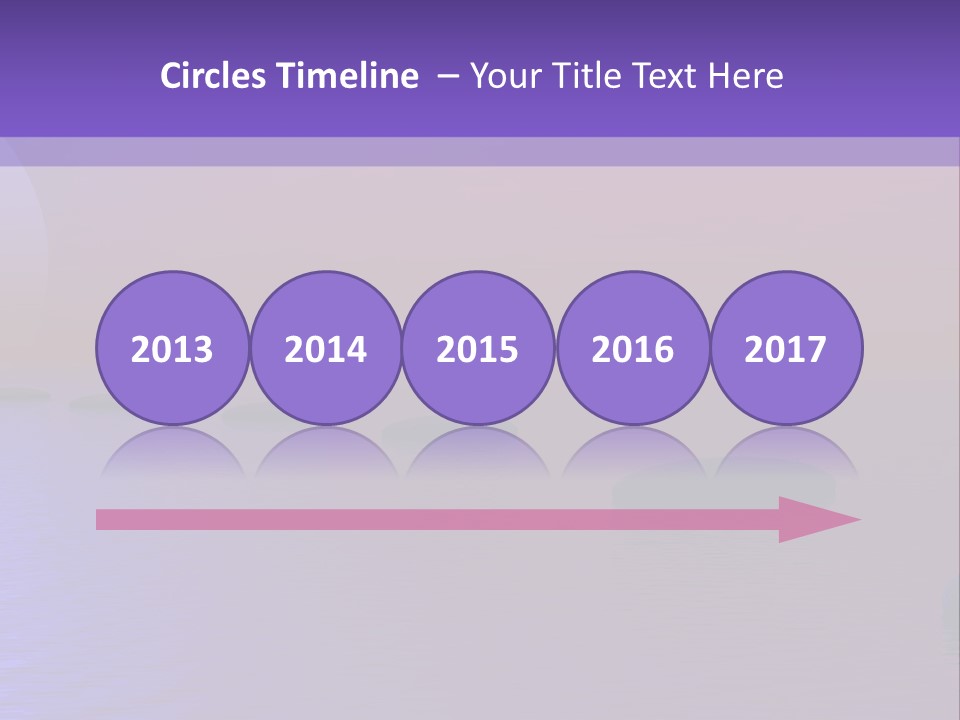 Circles Timeline – Your Title Text Here

2013

2014

2015

2016

2017